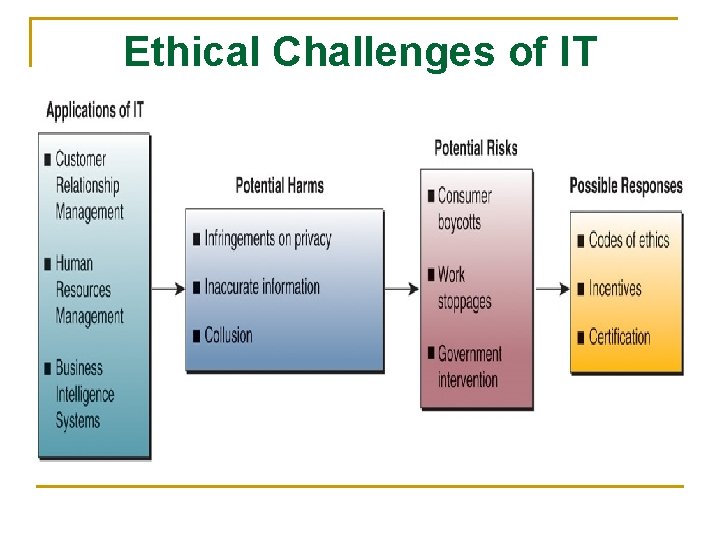 Ethical Challenges of IT

Applications of IT

■ Customer Relationship Management

■ Human Resources Management

■ Business Intelligence Systems

Potential Harms

■ Infringements on privacy

■ Inaccurate information

■ Collusion

Potential Risks

■ Consumer boycotts

■ Work stoppages

■ Government intervention

Possible Responses

■ Codes of ethics

■ Incentives

■ Certification